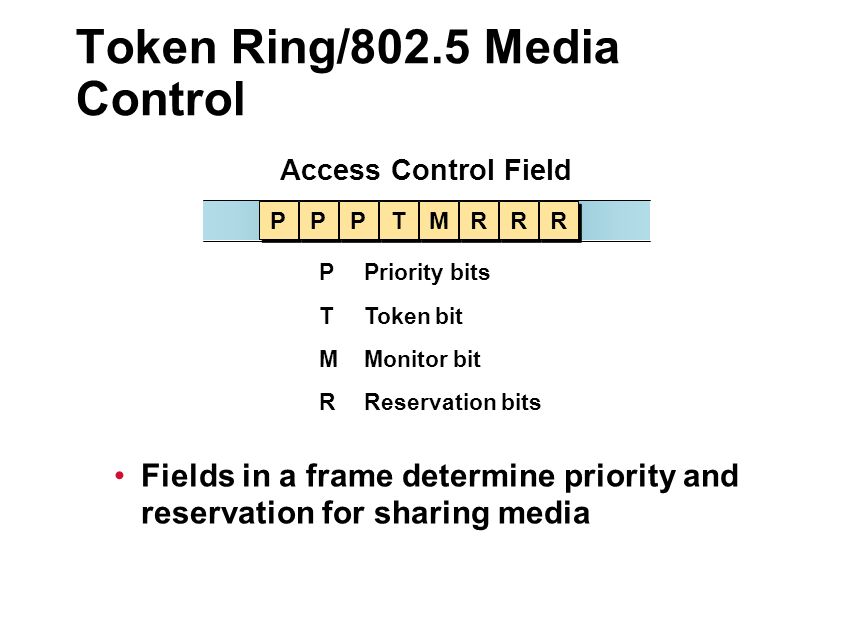 Token Ring/802.5 Media Control

Access Control Field

P P P T M R R R

P Priority bits

T Token bit

M Monitor bit

R Reservation bits

• Fields in a frame determine priority and reservation for sharing media